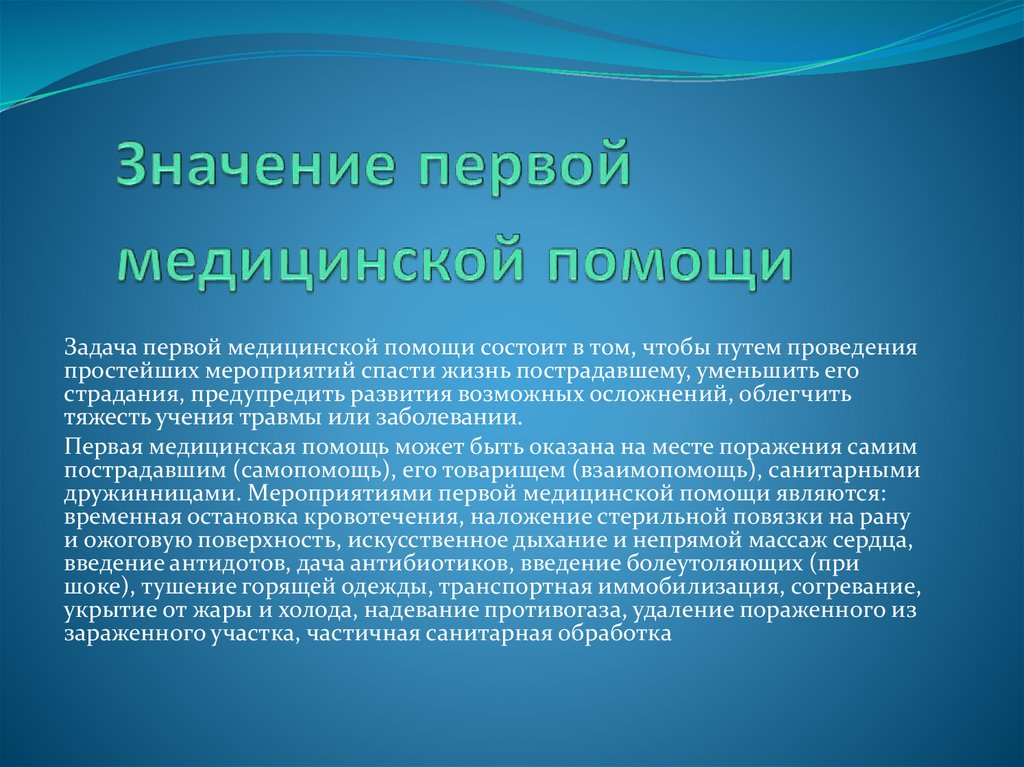 Значение первой медицинской помощи

Задача первой медицинской помощи состоит в том, чтобы путем проведения простейших мероприятий спасти жизнь пострадавшему, уменьшить его страдания, предупредить развития возможных осложнений, облегчить тяжесть учения травмы или заболевании.

Первая медицинская помощь может быть оказана на месте поражения самим пострадавшим (самопомощь), его товарищем (взаимопомощь), санитарными дружинницами. Мероприятиями первой медицинской помощи являются: временная остановка кровотечения, наложение стерильной повязки на рану и ожоговую поверхность, искусственное дыхание и непрямой массаж сердца, введение антидотов, дача антибиотиков, введение болеутоляющих (при шоке), тушение горящей одежды, транспортная иммобилизация, согревание, укрытие от жары и холода, надевание противогаза, удаление пораженного из зараженного участка, частичная санитарная обработка